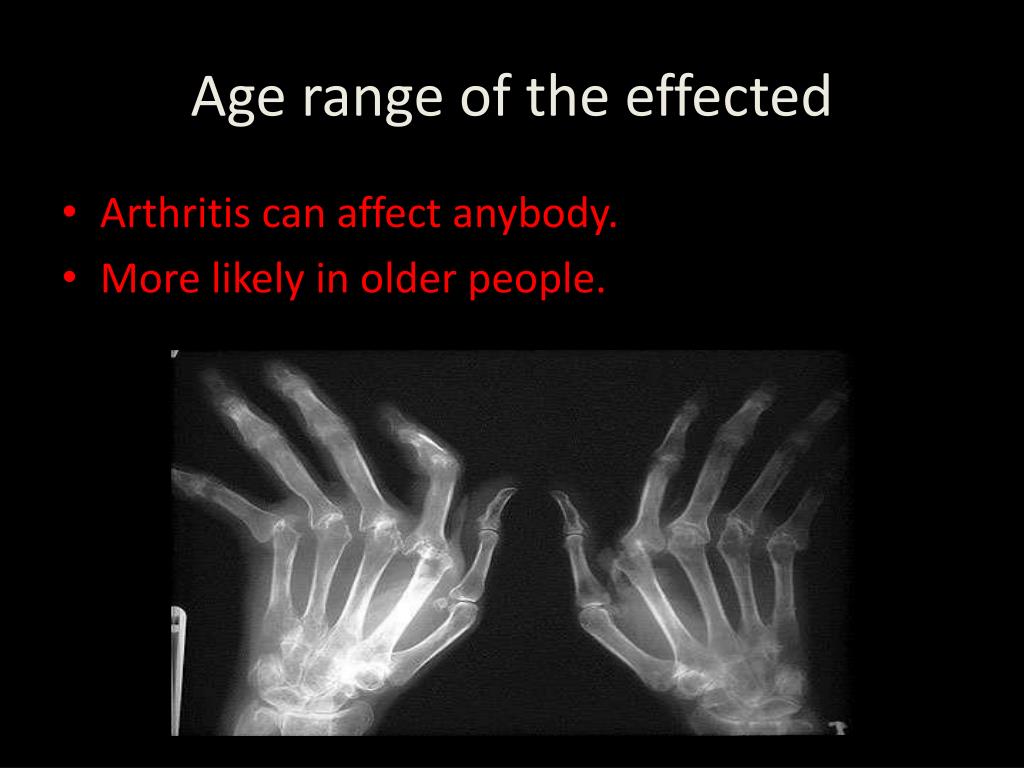 Age range of the effected

• Arthritis can affect anybody.
• More likely in older people.